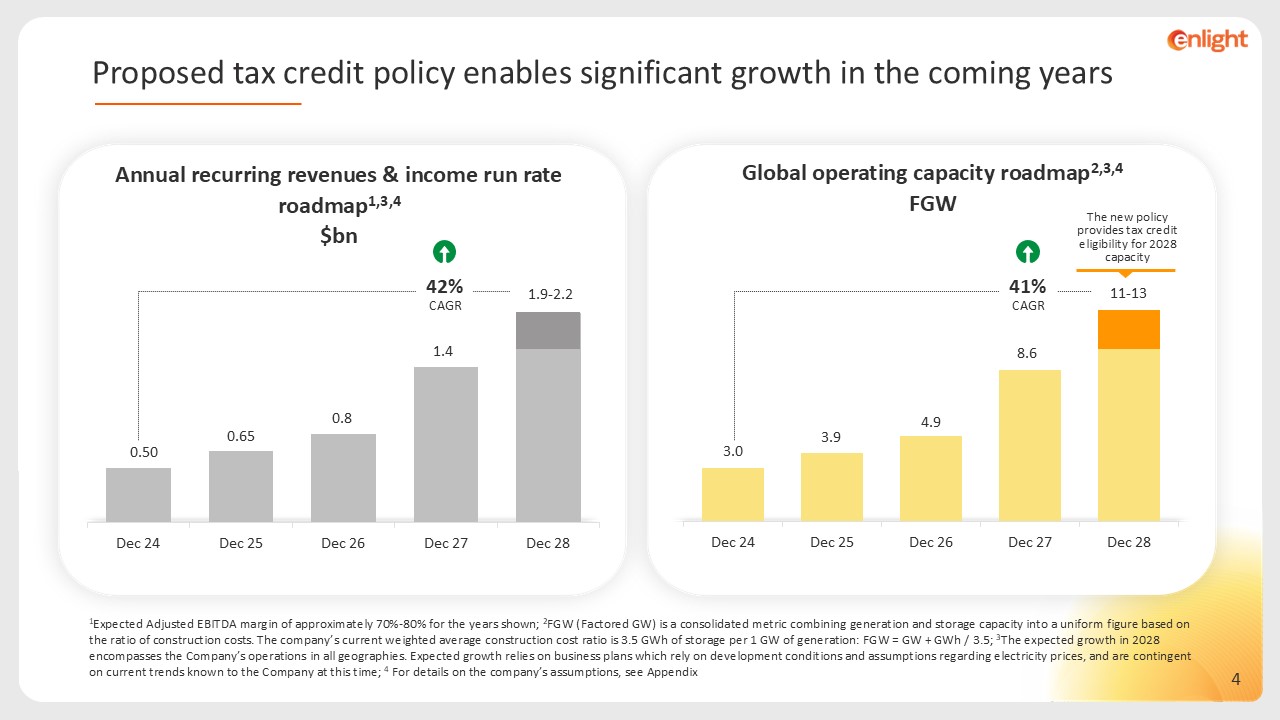 enlight

Proposed tax credit policy enables significant growth in the coming years

Annual recurring revenues & income run rate roadmap$^{1,3,4}$
\$bn

42%
CAGR

0.50
0.65
0.8
1.4
1.9-2.2

Dec 24
Dec 25
Dec 26
Dec 27
Dec 28

Global operating capacity roadmap$^{2,3,4}$
FGW

The new policy provides tax credit eligibility for 2028 capacity

41%
CAGR

3.0
3.9
4.9
8.6
11-13

Dec 24
Dec 25
Dec 26
Dec 27
Dec 28

$^1$Expected Adjusted EBITDA margin of approximately 70%-80% for the years shown; $^2$FGW (Factored GW) is a consolidated metric combining generation and storage capacity into a uniform figure based on the ratio of construction costs. The company's current weighted average construction cost ratio is 3.5 GWh of storage per 1 GW of generation: FGW = GW + GWh / 3.5; $^3$The expected growth in 2028 encompasses the Company's operations in all geographies. Expected growth relies on business plans which rely on development conditions and assumptions regarding electricity prices, and are contingent on current trends known to the Company at this time; $^4$ For details on the company's assumptions, see Appendix

4